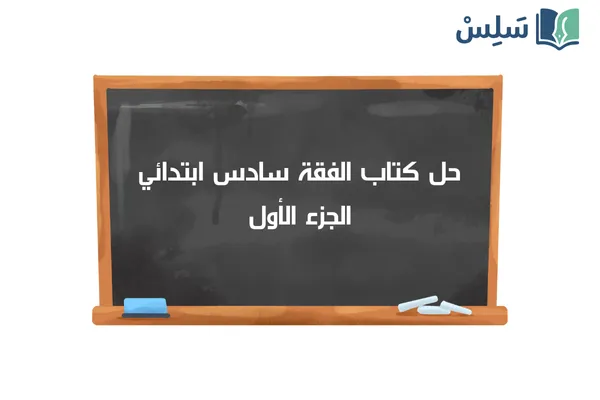 سَلِسْ

حل كتاب الفقة سادس ابتدائي الجزء الأول